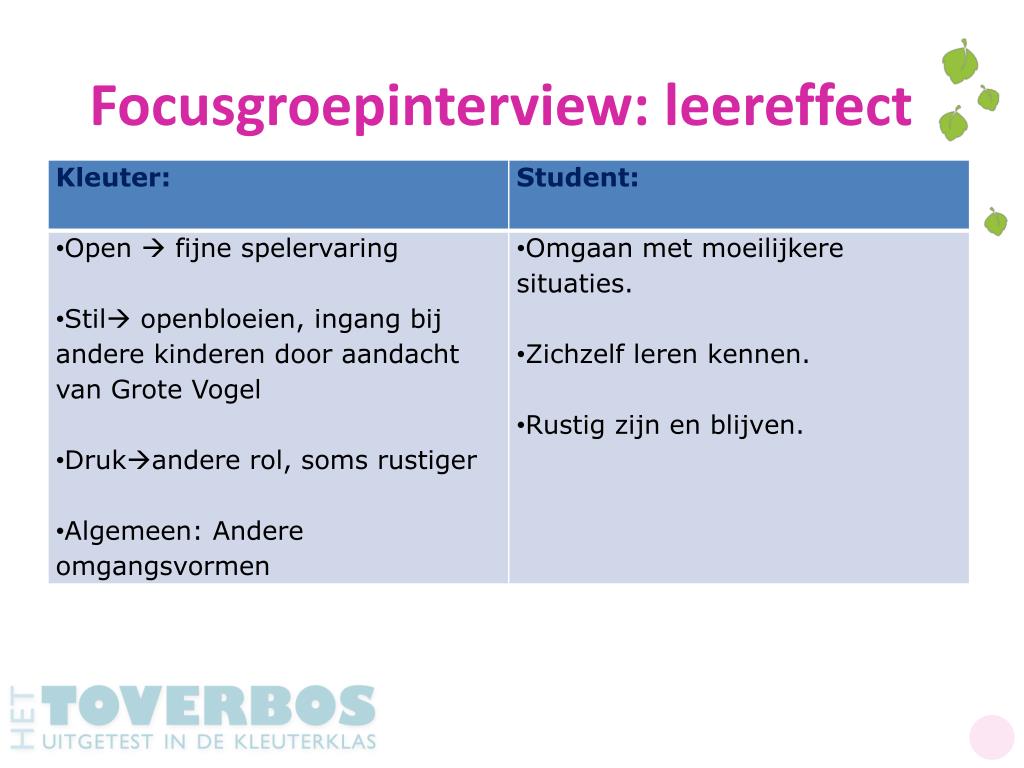 Focusgroepinterview: leereffect

| Kleuter: | Student: |
|---|---|
| •Open → fijne spelervaring<br><br>•Stil→ openbloeien, ingang bij andere kinderen door aandacht van Grote Vogel<br><br>•Druk→andere rol, soms rustiger<br><br>•Algemeen: Andere omgangsvormen | •Omgaan met moeilijkere situaties.<br><br>•Zichzelf leren kennen.<br><br>•Rustig zijn en blijven. |

HET TOVERBOS
UITGETEST IN DE KLEUTERKLAS